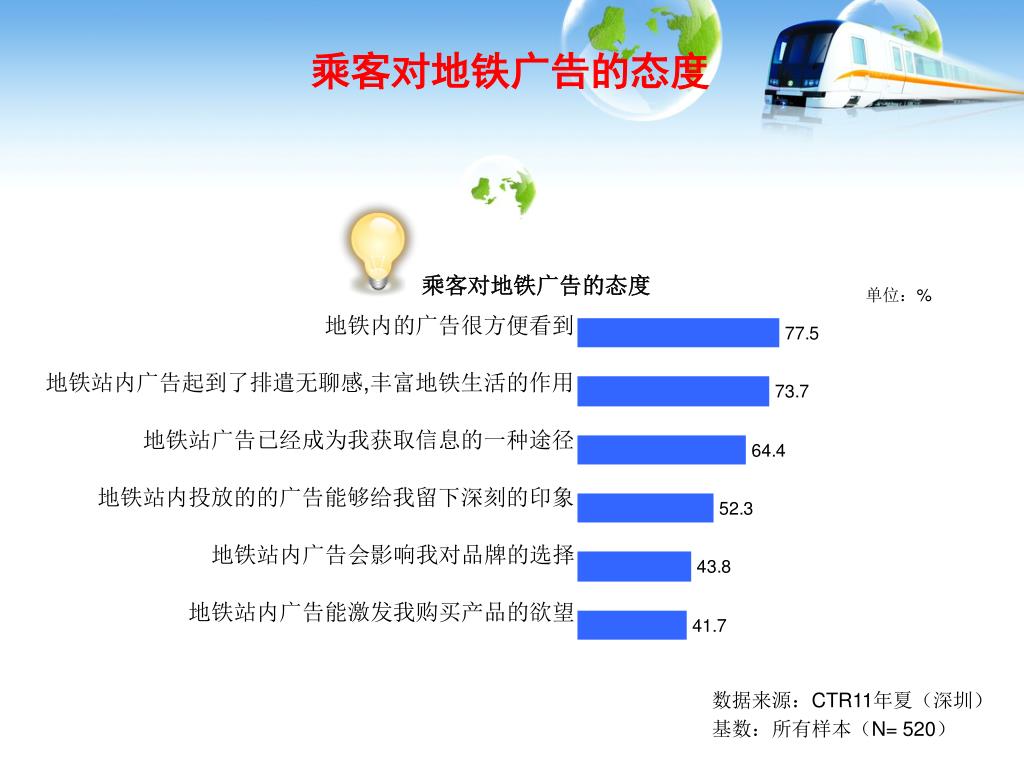 乘客对地铁广告的态度

乘客对地铁广告的态度

单位：%

地铁内的广告很方便看到 77.5

地铁站内广告起到了排遣无聊感,丰富地铁生活的作用 73.7

地铁站广告已经成为我获取信息的一种途径 64.4

地铁站内投放的的广告能够给我留下深刻的印象 52.3

地铁站内广告会影响我对品牌的选择 43.8

地铁站内广告能激发我购买产品的欲望 41.7

数据来源：CTR11年夏（深圳）
基数：所有样本（N= 520）